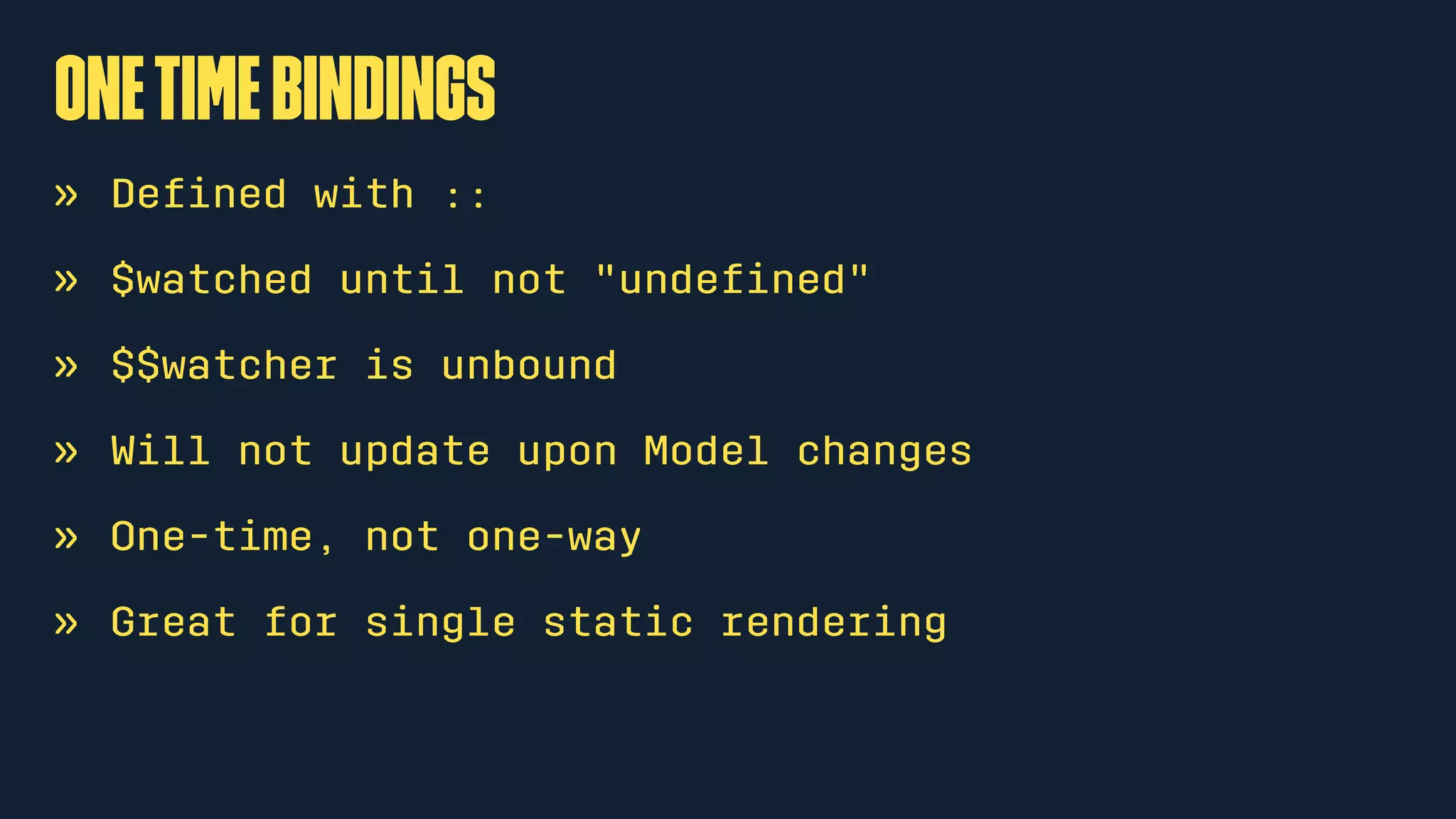 ONE TIME BINDINGS

» Defined with ::

» \$watched until not "undefined"

» \$\$watcher is unbound

» Will not update upon Model changes

» One-time, not one-way

» Great for single static rendering